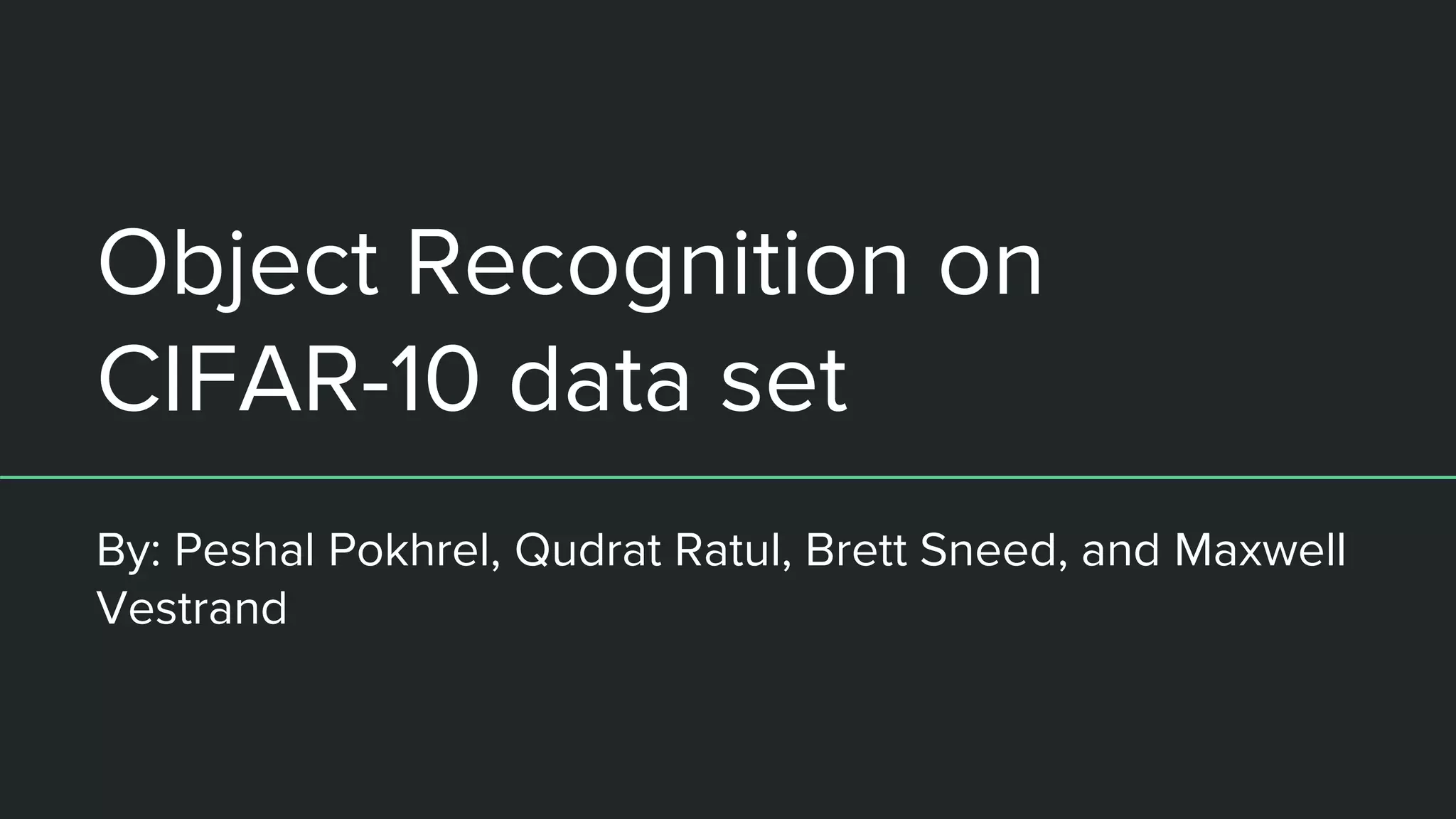 Object Recognition on CIFAR-10 data set

By: Peshal Pokhrel, Qudrat Ratul, Brett Sneed, and Maxwell Vestrand